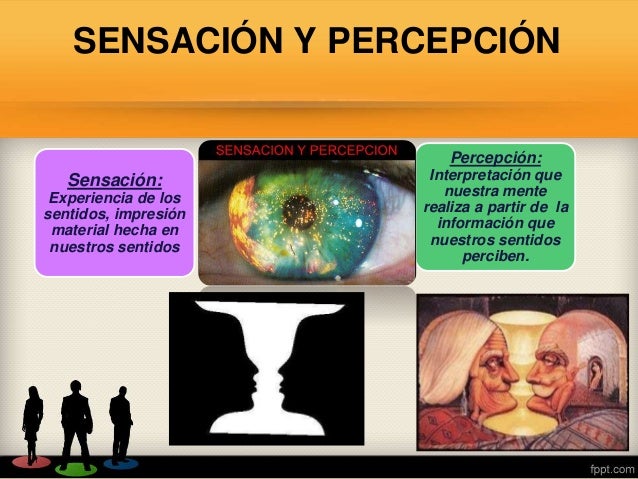 SENSACIÓN Y PERCEPCIÓN

Sensación:
Experiencia de los sentidos, impresión material hecha en nuestros sentidos

SENSACION Y PERCEPCION

Percepción:
Interpretación que nuestra mente realiza a partir de la información que nuestros sentidos perciben.

fppt.com